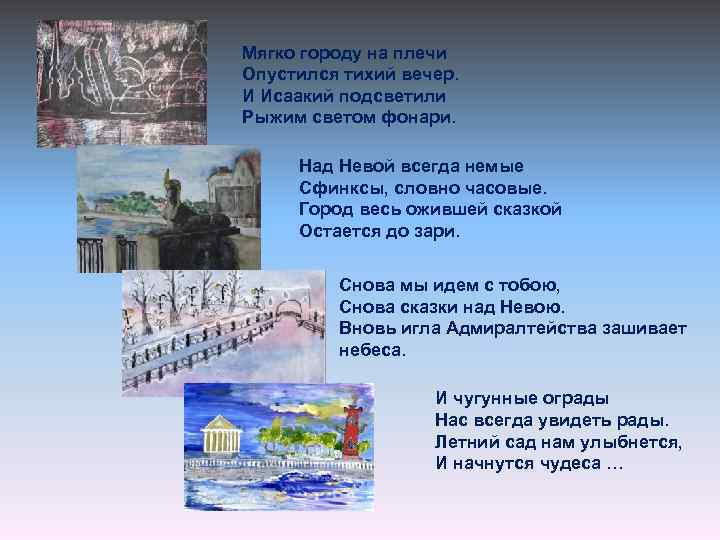 Мягко городу на плечи
Опустился тихий вечер.
И Исаакий подсветили
Рыжим светом фонари.

Над Невой всегда немые
Сфинксы, словно часовые.
Город весь ожившей сказкой
Остается до зари.

Снова мы идем с тобою,
Снова сказки над Невою.
Вновь игла Адмиралтейства зашивает небеса.

И чугунные ограды
Нас всегда увидеть рады.
Летний сад нам улыбнется,
И начнутся чудеса …